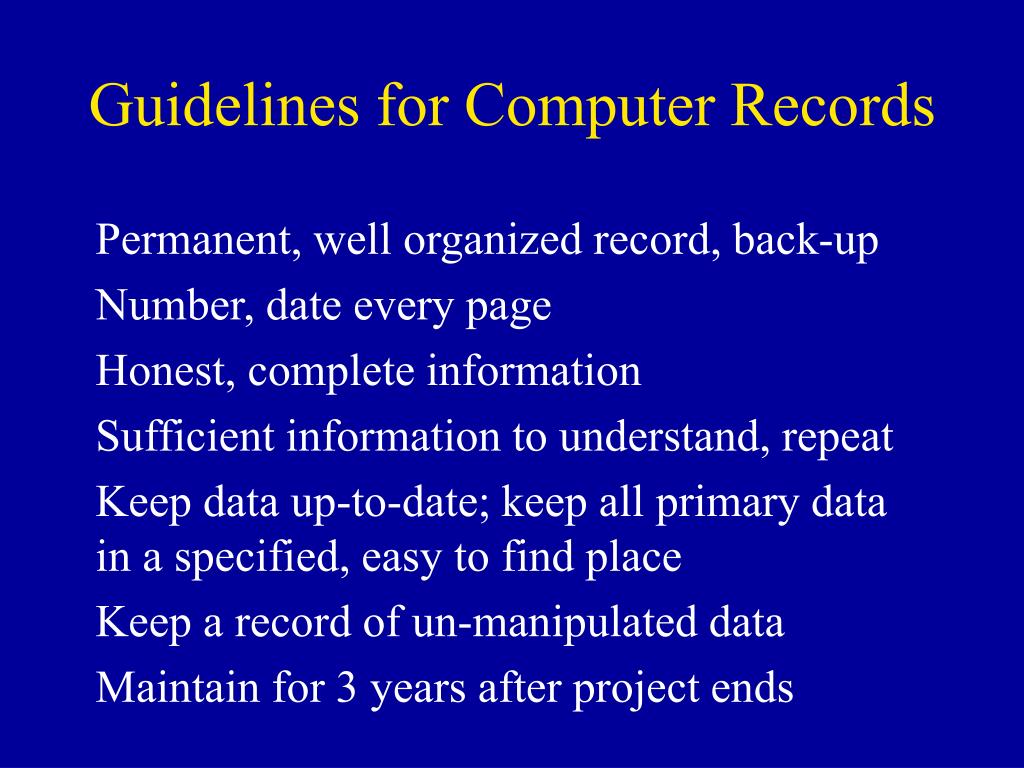 Guidelines for Computer Records

Permanent, well organized record, back-up

Number, date every page

Honest, complete information

Sufficient information to understand, repeat

Keep data up-to-date; keep all primary data in a specified, easy to find place

Keep a record of un-manipulated data

Maintain for 3 years after project ends